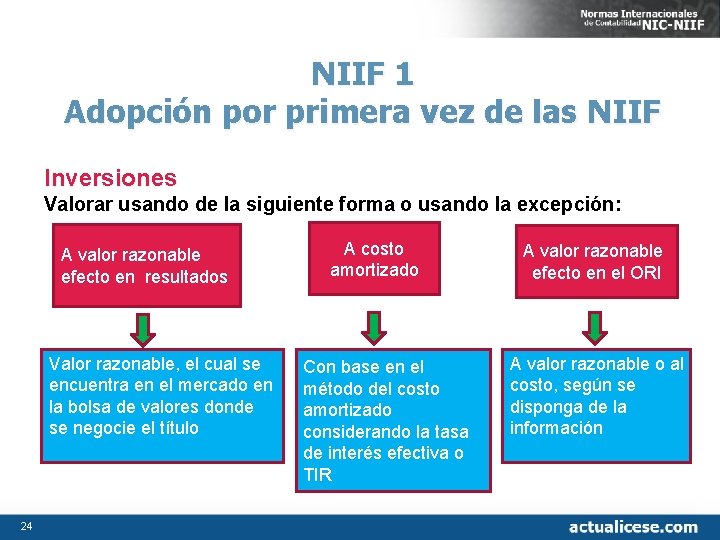 Normas Internacionales de Contabilidad NIC-NIIF

NIIF 1
Adopción por primera vez de las NIIF

Inversiones
Valorar usando de la siguiente forma o usando la excepción:

A valor razonable efecto en resultados

A costo amortizado

A valor razonable efecto en el ORI

Valor razonable, el cual se encuentra en el mercado en la bolsa de valores donde se negocie el título

Con base en el método del costo amortizado considerando la tasa de interés efectiva o TIR

A valor razonable o al costo, según se disponga de la información

24

actualicese.com